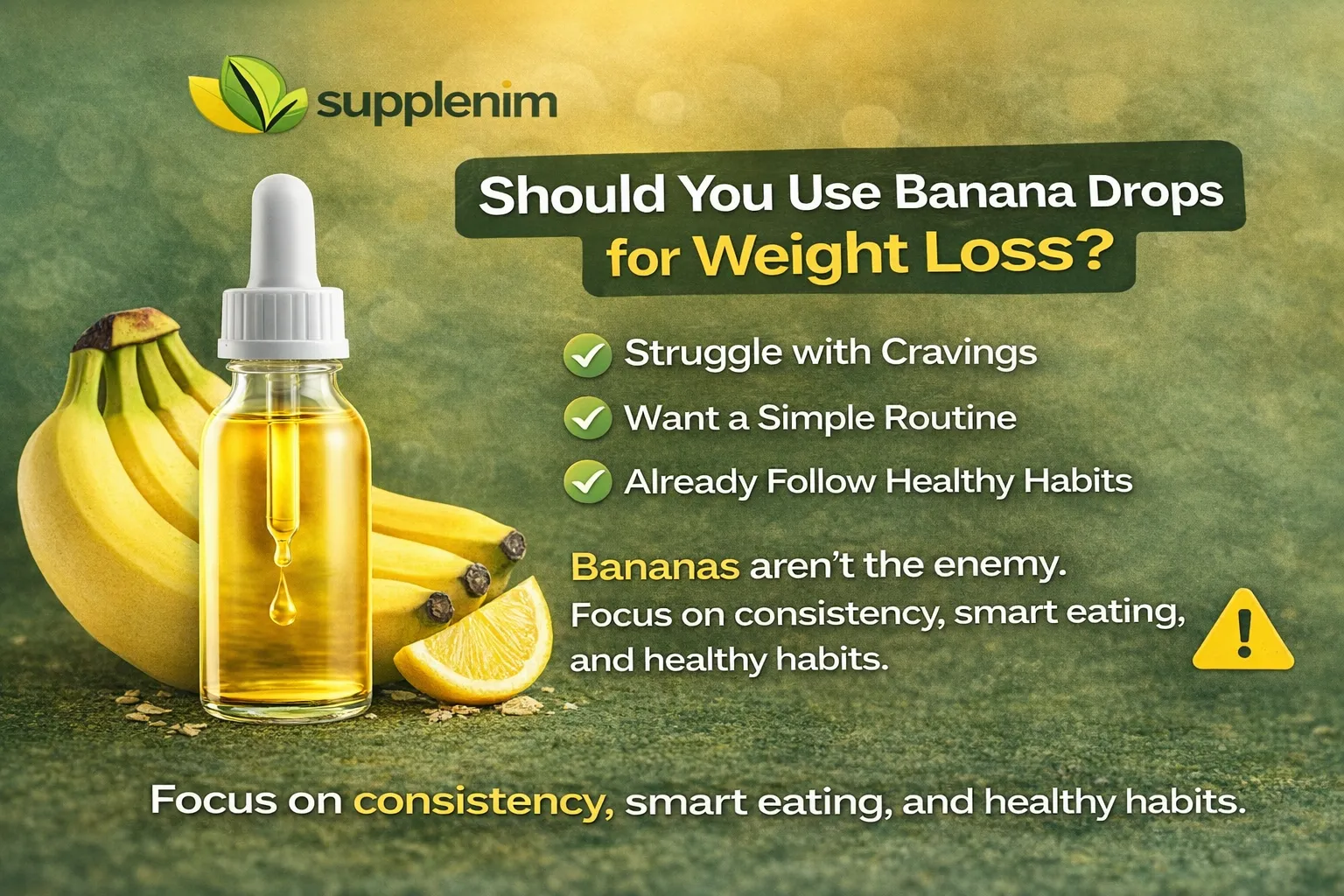 supplenim

Should You Use Banana Drops for Weight Loss?

Struggle with Cravings

Want a Simple Routine

Already Follow Healthy Habits

Bananas aren't the enemy. Focus on consistency, smart eating, and healthy habits.

Focus on consistency, smart eating, and healthy habits.